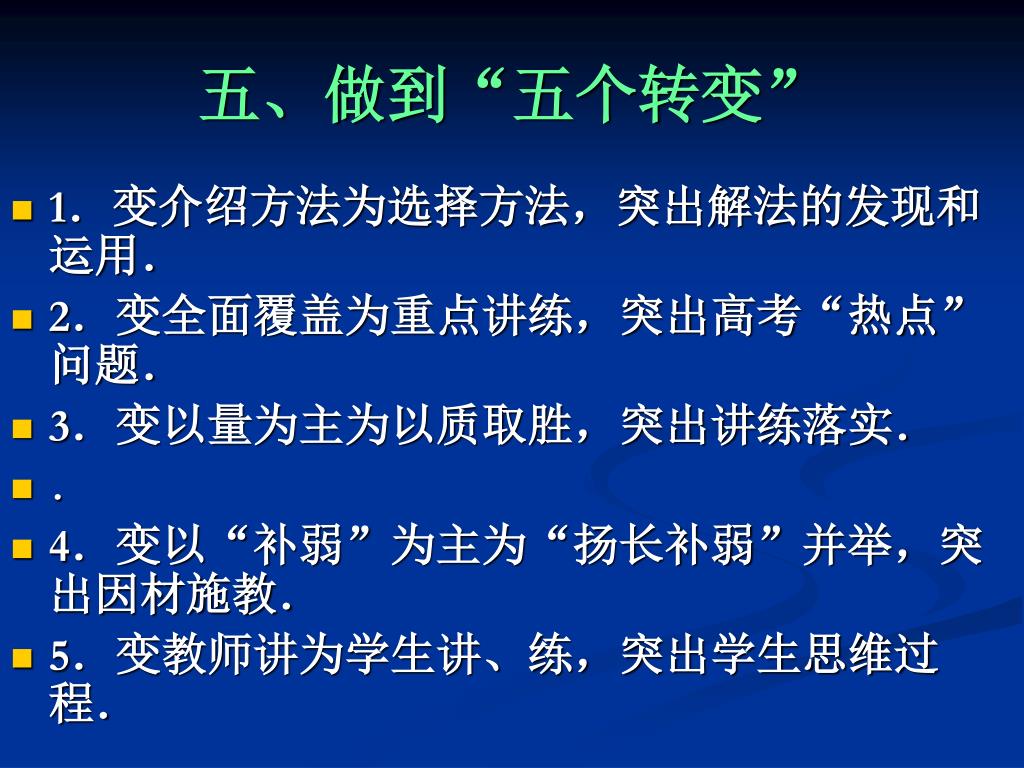 五、做到“五个转变”

1．变介绍方法为选择方法，突出解法的发现和运用．

2．变全面覆盖为重点讲练，突出高考“热点”问题．

3．变以量为主为以质取胜，突出讲练落实．

．

4．变以“补弱”为主为“扬长补弱”并举，突出因材施教．

5．变教师讲为学生讲、练，突出学生思维过程．